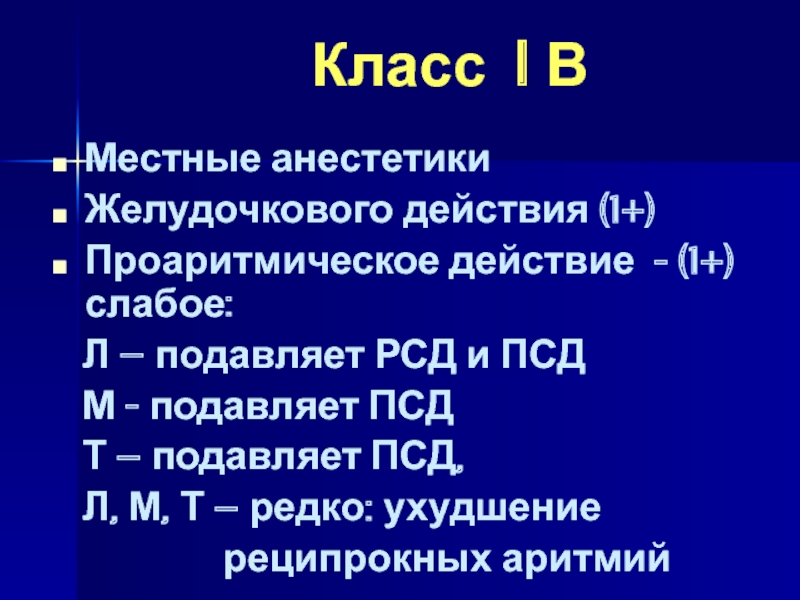 Класс I B

- Местные анестетики
- Желудочкового действия (1+)
- Проаритмическое действие - (1+) слабое:

Л – подавляет РСД и ПСД

М - подавляет ПСД

Т – подавляет ПСД,

Л, М, Т – редко: ухудшение реципрокных аритмий